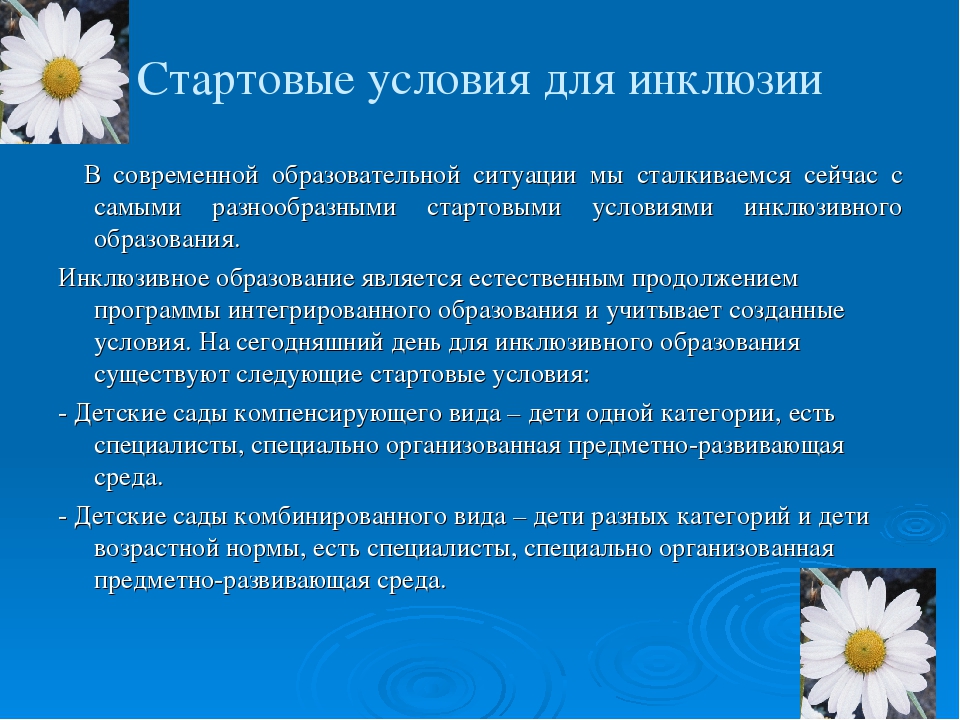 Стартовые условия для инклюзии

В современной образовательной ситуации мы сталкиваемся сейчас с самыми разнообразными стартовыми условиями инклюзивного образования.

Инклюзивное образование является естественным продолжением программы интегрированного образования и учитывает созданные условия. На сегодняшний день для инклюзивного образования существуют следующие стартовые условия:

- Детские сады компенсирующего вида – дети одной категории, есть специалисты, специально организованная предметно-развивающая среда.

- Детские сады комбинированного вида – дети разных категорий и дети возрастной нормы, есть специалисты, специально организованная предметно-развивающая среда.